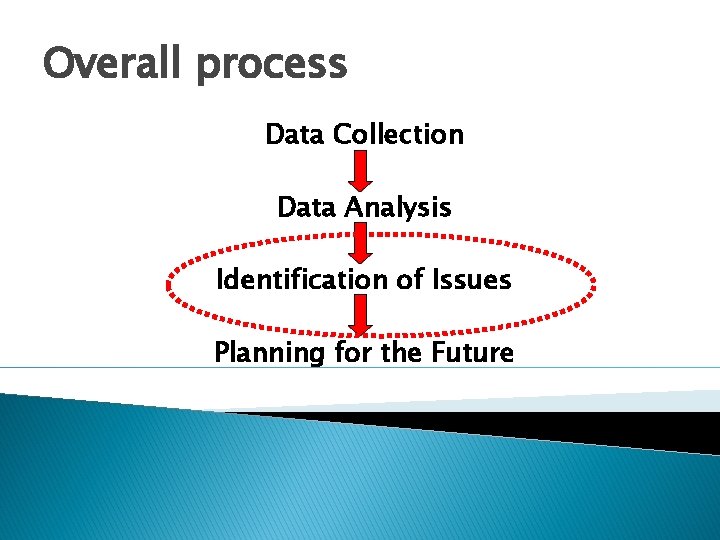 Overall process

Data Collection

Data Analysis

Identification of Issues

Planning for the Future